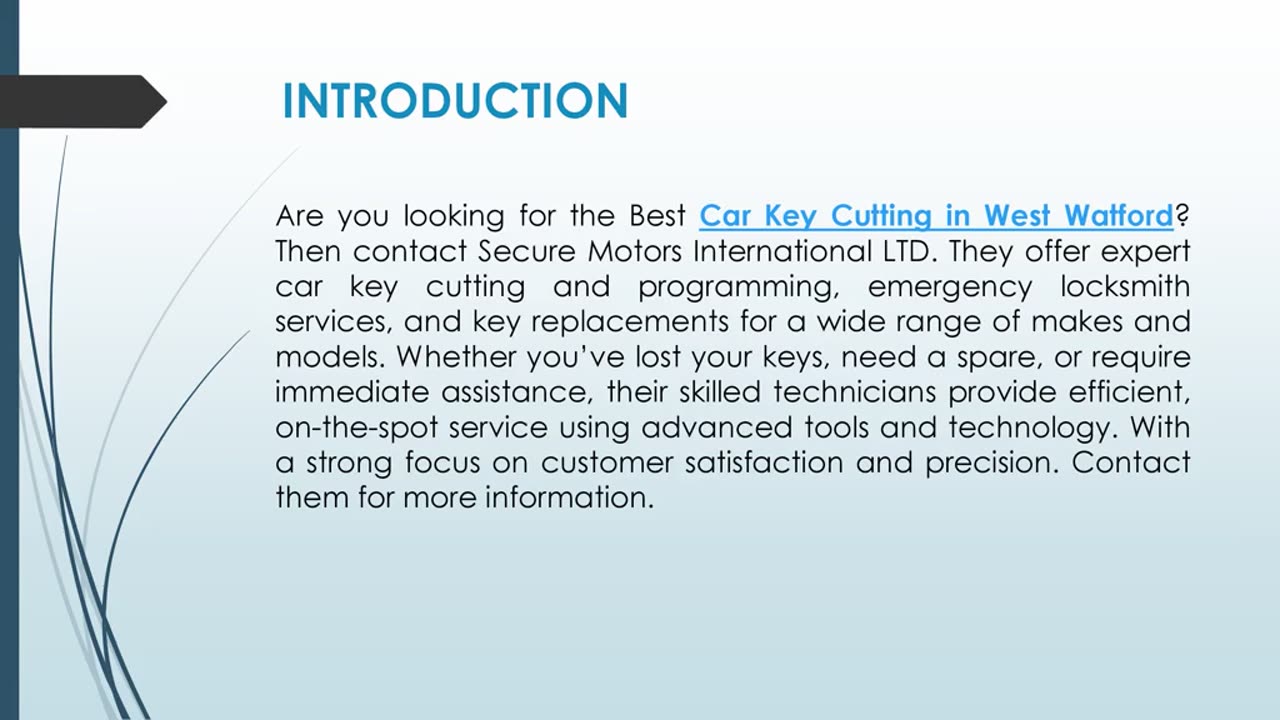 INTRODUCTION

Are you looking for the Best Car Key Cutting in West Watford? Then contact Secure Motors International LTD. They offer expert car key cutting and programming, emergency locksmith services, and key replacements for a wide range of makes and models. Whether you've lost your keys, need a spare, or require immediate assistance, their skilled technicians provide efficient, on-the-spot service using advanced tools and technology. With a strong focus on customer satisfaction and precision. Contact them for more information.